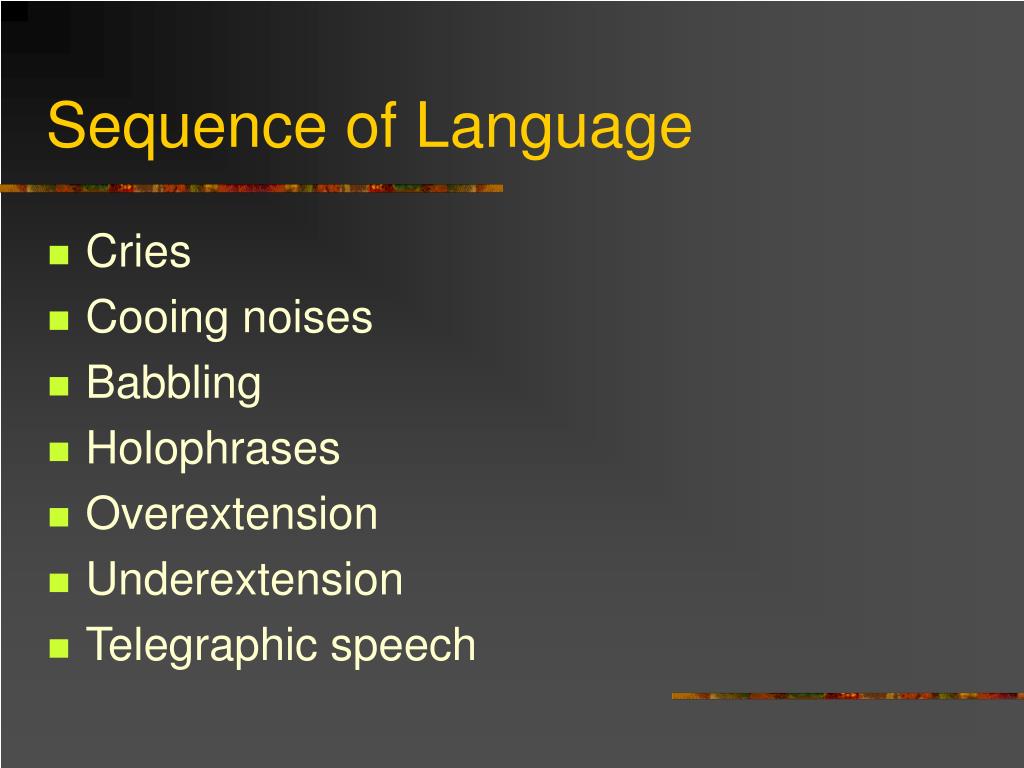 Sequence of Language

- Cries
- Cooing noises
- Babbling
- Holophrases
- Overextension
- Underextension
- Telegraphic speech